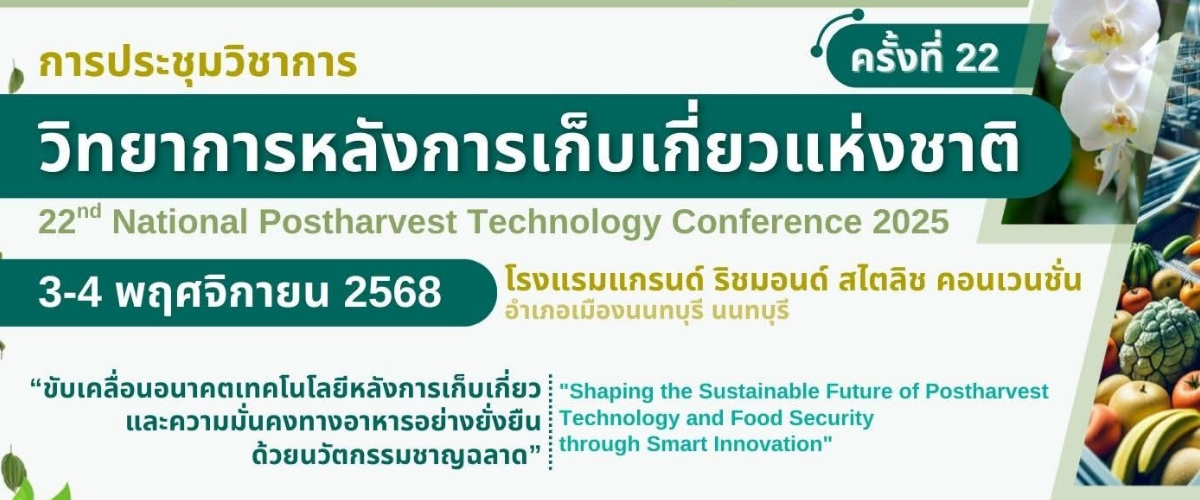 การประชุมวิชาการ

ครั้งที่ 22

วิทยาการหลังการเก็บเกี่ยวแห่งชาติ

22$^{nd}$ National Postharvest Technology Conference 2025

3-4 พฤศจิกายน 2568

โรงแรมแกรนด์ ริชมอนด์ สไตลิช คอนเวนชั่น
อำเภอเมืองนนทบุรี นนทบุรี

“ขับเคลื่อนอนาคตเทคโนโลยีหลังการเก็บเกี่ยว และความมั่นคงทางอาหารอย่างยั่งยืน ด้วยนวัตกรรมชาญฉลาด”

"Shaping the Sustainable Future of Postharvest Technology and Food Security through Smart Innovation"